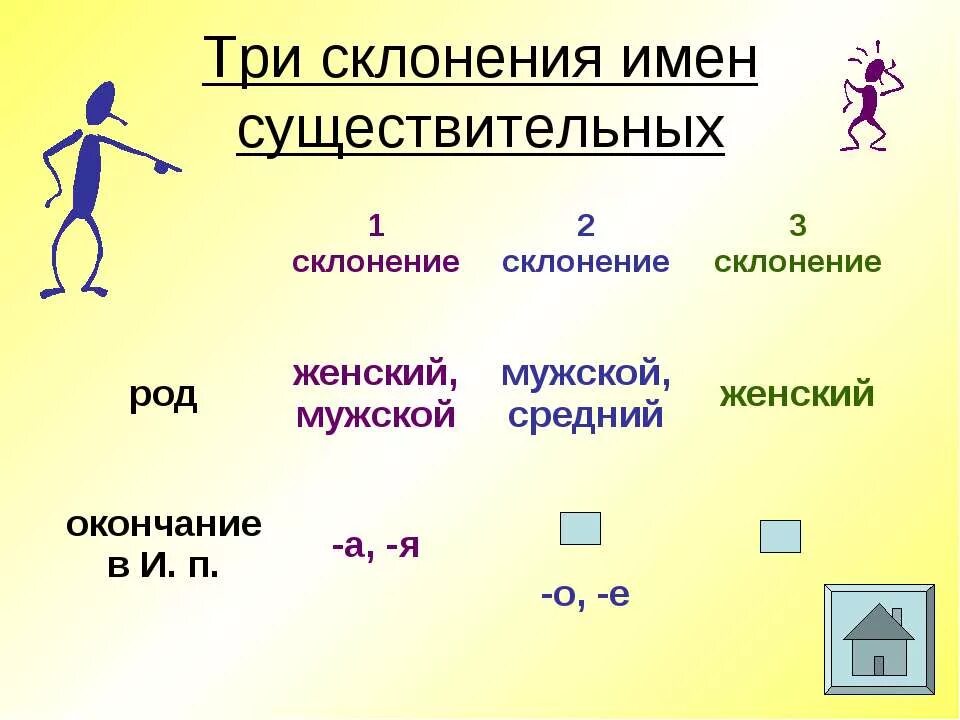 Три склонения имен существительных

| | 1 склонение | 2 склонение | 3 склонение |
|---|---|---|---|
| род | женский, мужской | мужской, средний | женский |
| окончание в И. п. | -а, -я | -о, -е | |